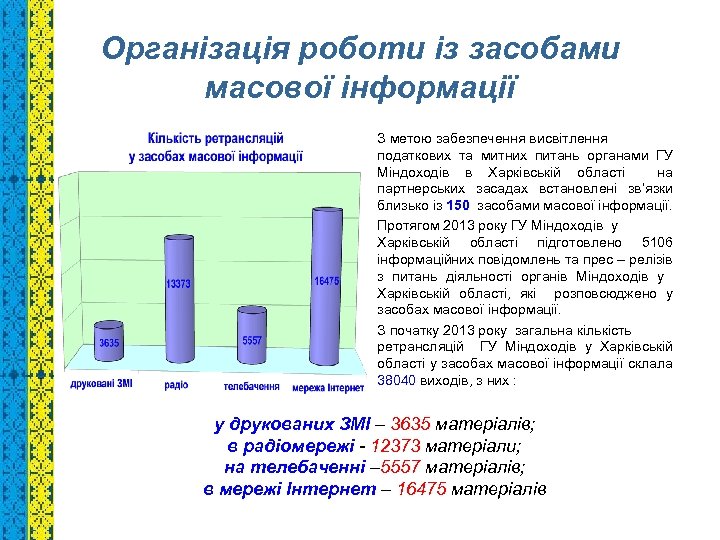 Організація роботи із засобами масової інформації

Кількість ретрансляцій у засобах масової інформації

3635
13373
5557
16475

друковані ЗМІ
радіо
телебачення
мережа Інтернет

З метою забезпечення висвітлення податкових та митних питань органами ГУ Міндоходів в Харківській області на партнерських засадах встановлені зв'язки близько із 150 засобами масової інформації.

Протягом 2013 року ГУ Міндоходів у Харківській області підготовлено 5106 інформаційних повідомлень та прес – релізів з питань діяльності органів Міндоходів у Харківській області, які розповсюджено у засобах масової інформації.

З початку 2013 року загальна кількість ретрансляцій ГУ Міндоходів у Харківській області у засобах масової інформації склала 38040 виходів, з них :

у друкованих ЗМІ – 3635 матеріалів;
в радіомережі - 12373 матеріали;
на телебаченні –5557 матеріалів;
в мережі Інтернет – 16475 матеріалів